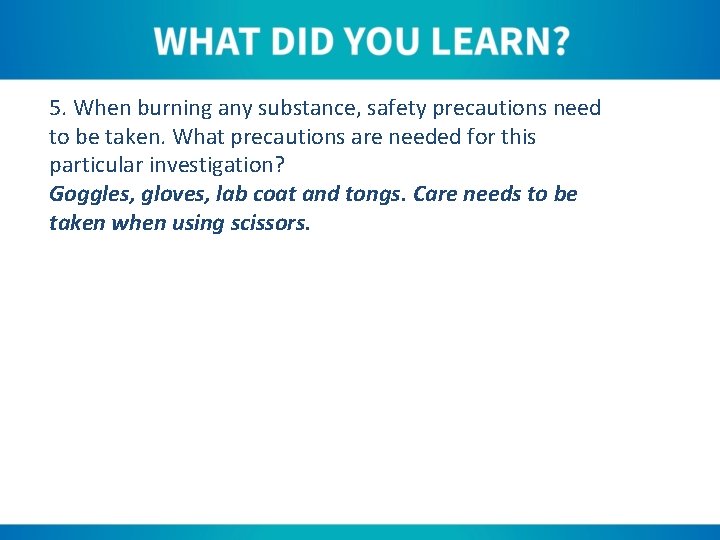 WHAT DID YOU LEARN?

5. When burning any substance, safety precautions need to be taken. What precautions are needed for this particular investigation?
Goggles, gloves, lab coat and tongs. Care needs to be taken when using scissors.